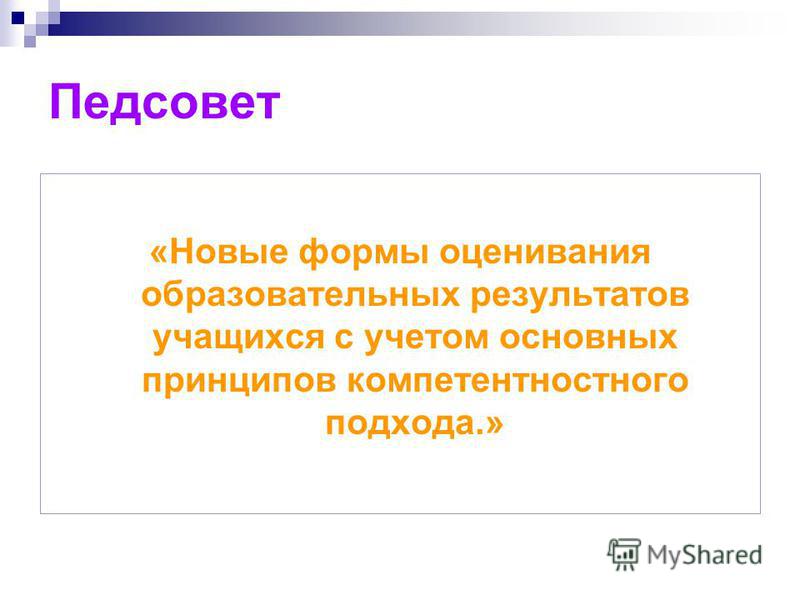 Педсовет

«Новые формы оценивания образовательных результатов учащихся с учетом основных принципов компетентностного подхода.»

MyShared